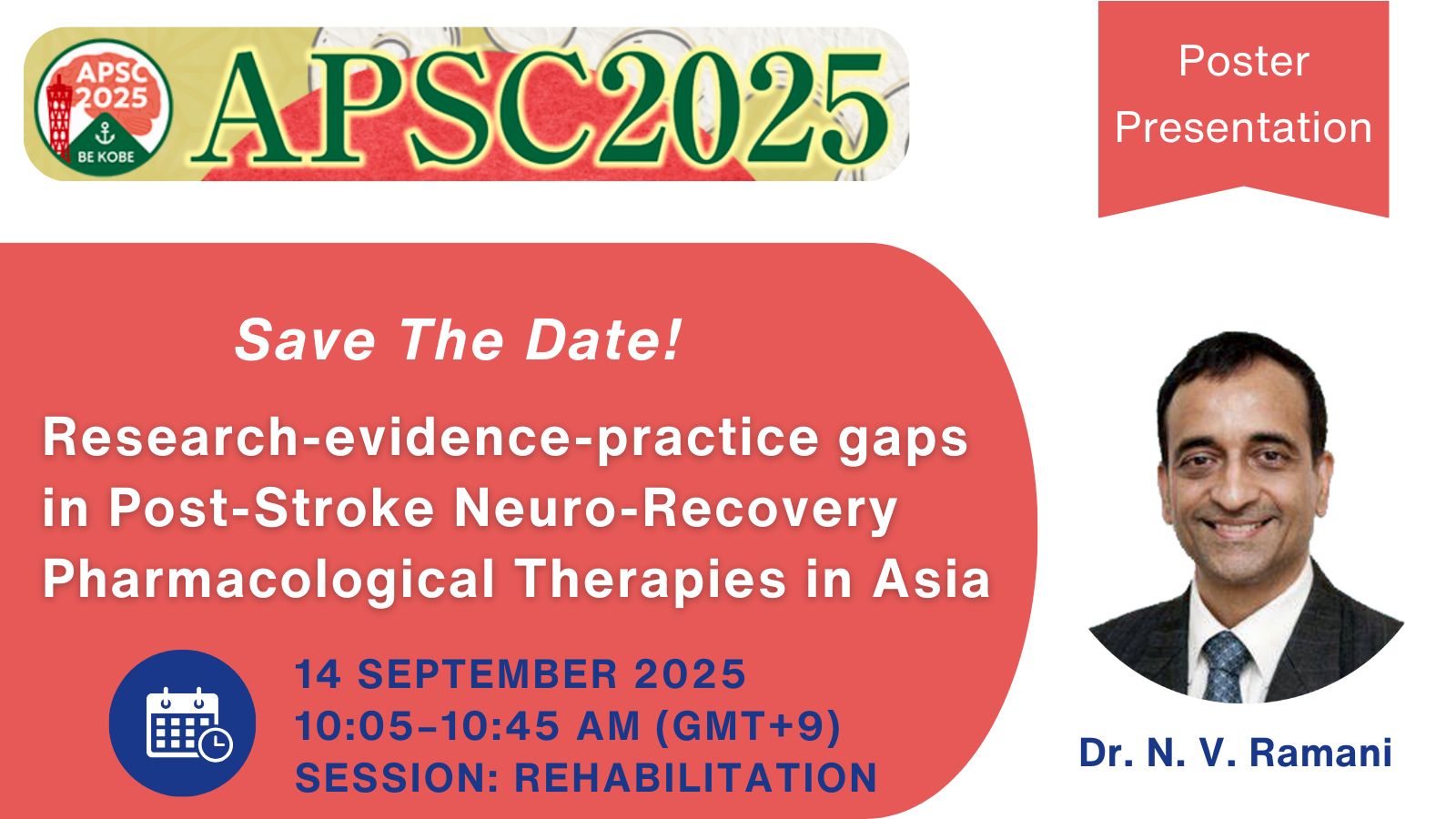 APSC 2025
BE KOBE
APSC2025

Poster Presentation

Save The Date!

Research-evidence-practice gaps in Post-Stroke Neuro-Recovery Pharmacological Therapies in Asia

14 SEPTEMBER 2025
10:05–10:45 AM (GMT+9)
SESSION: REHABILITATION

Dr. N. V. Ramani